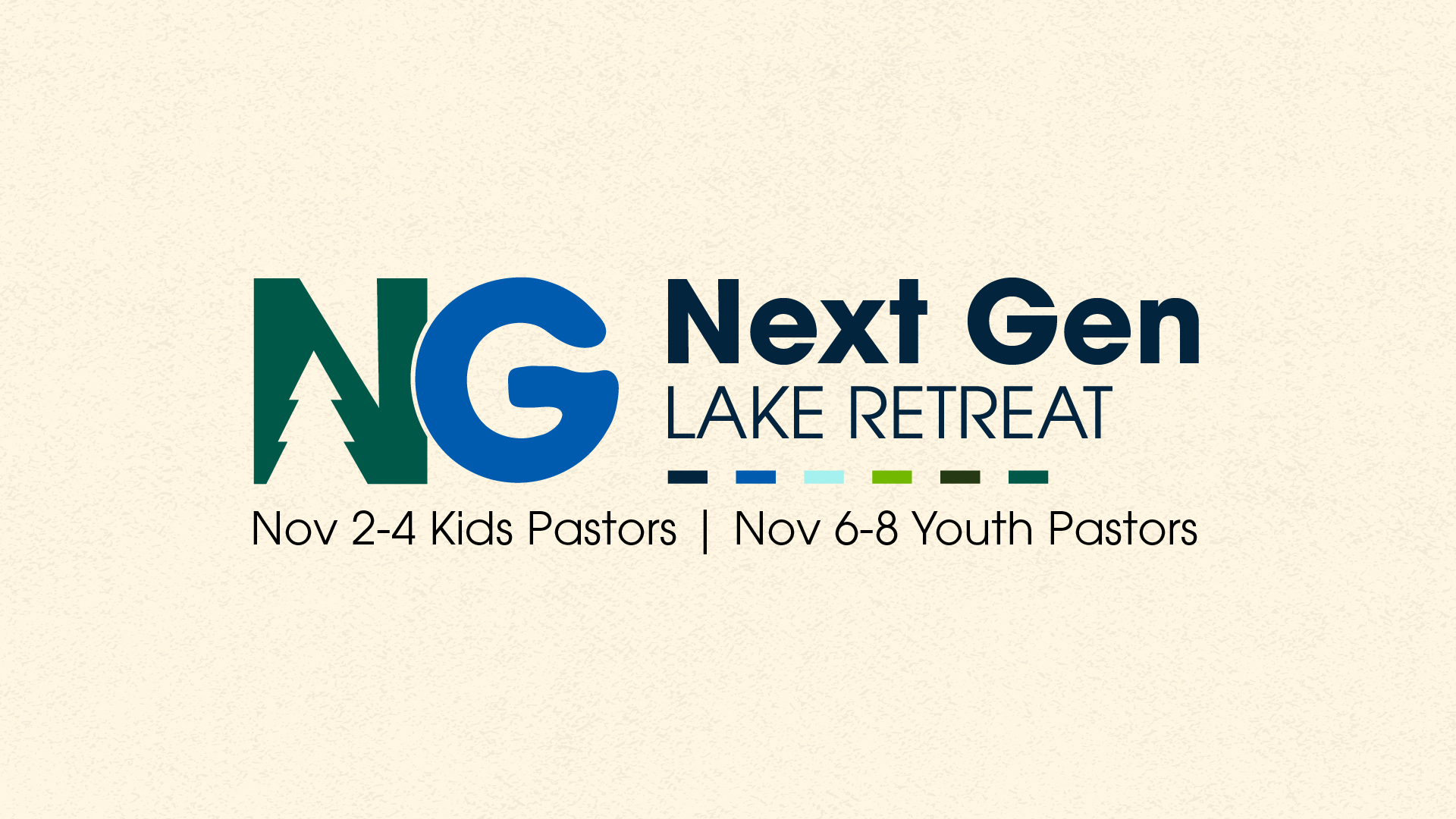 NG

Next Gen
LAKE RETREAT

Nov 2-4 Kids Pastors | Nov 6-8 Youth Pastors